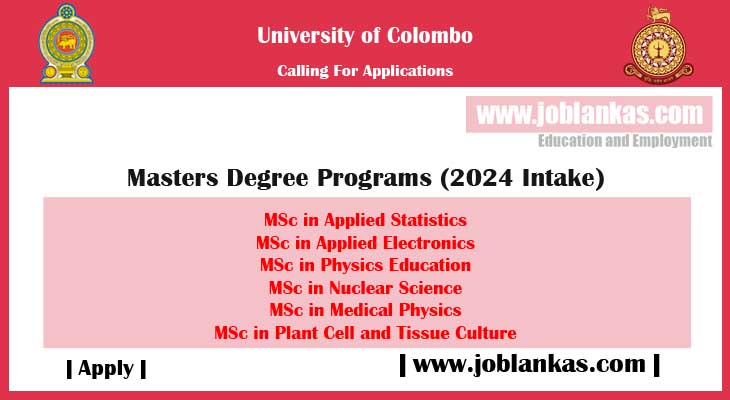 University of Colombo

Calling For Applications

www.joblankas.com
Education and Employment

Masters Degree Programs (2024 Intake)

MSc in Applied Statistics
MSc in Applied Electronics
MSc in Physics Education
MSc in Nuclear Science
MSc in Medical Physics
MSc in Plant Cell and Tissue Culture

| Apply |

| www.joblankas.com |